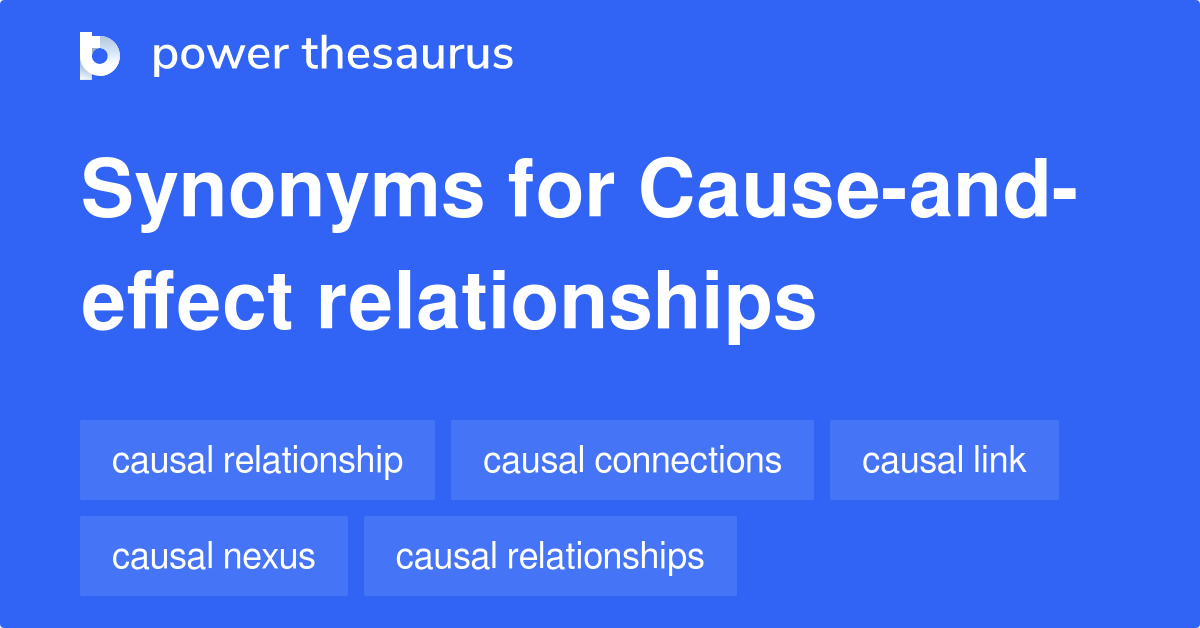 power thesaurus

Synonyms for Cause-and-effect relationships

causal relationship
causal connections
causal link
causal nexus
causal relationships